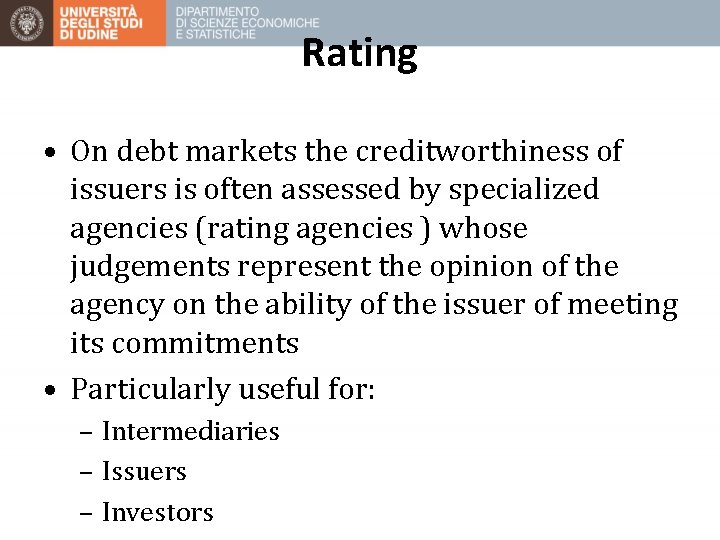 UNIVERSITÀ DEGLI STUDI DI UDINE

DIPARTIMENTO DI SCIENZE ECONOMICHE E STATISTICHE

Rating

• On debt markets the creditworthiness of issuers is often assessed by specialized agencies (rating agencies ) whose judgements represent the opinion of the agency on the ability of the issuer of meeting its commitments

• Particularly useful for:
– Intermediaries
– Issuers
– Investors